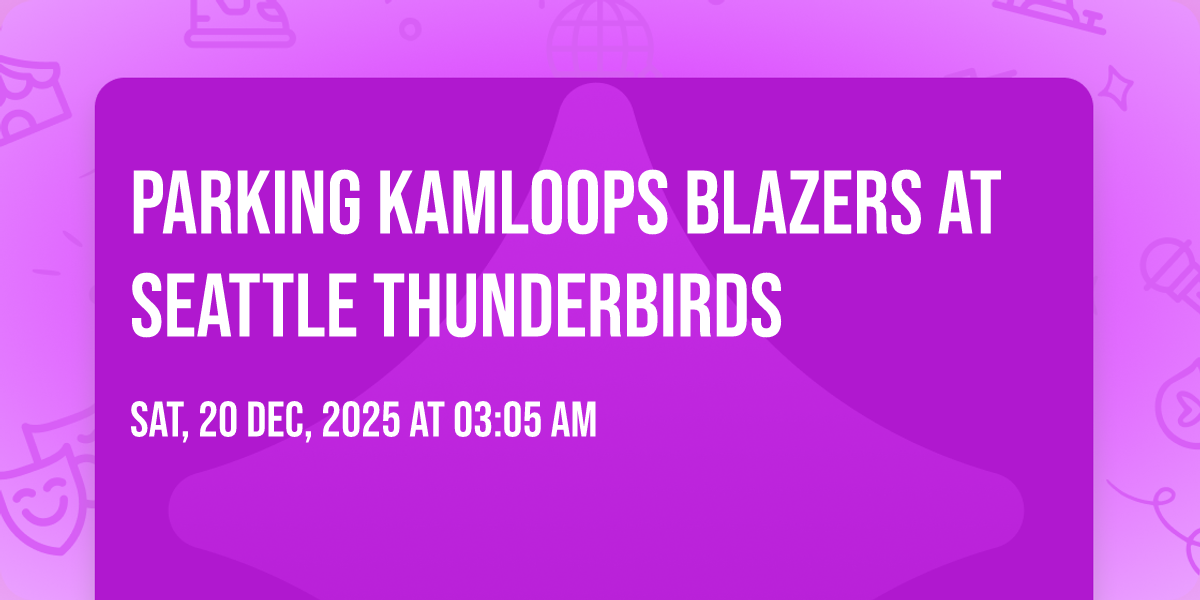 PARKING KAMLOOPS BLAZERS AT SEATTLE THUNDERBIRDS

SAT, 20 DEC, 2025 AT 03:05 AM